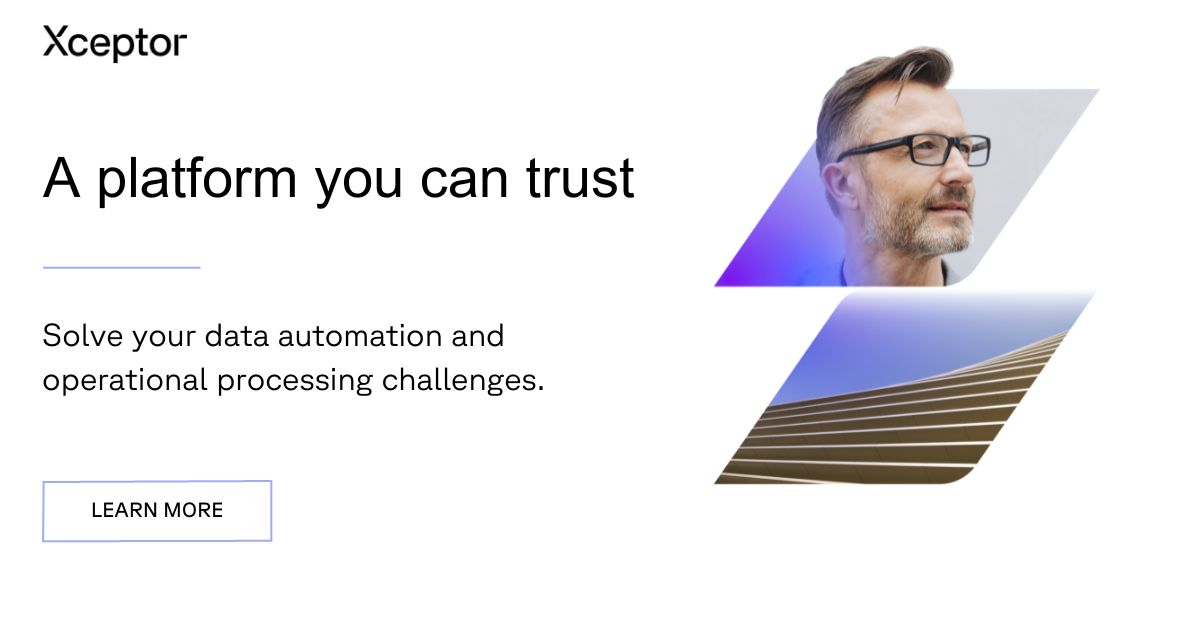 Xceptor

A platform you can trust

Solve your data automation and operational processing challenges.

LEARN MORE